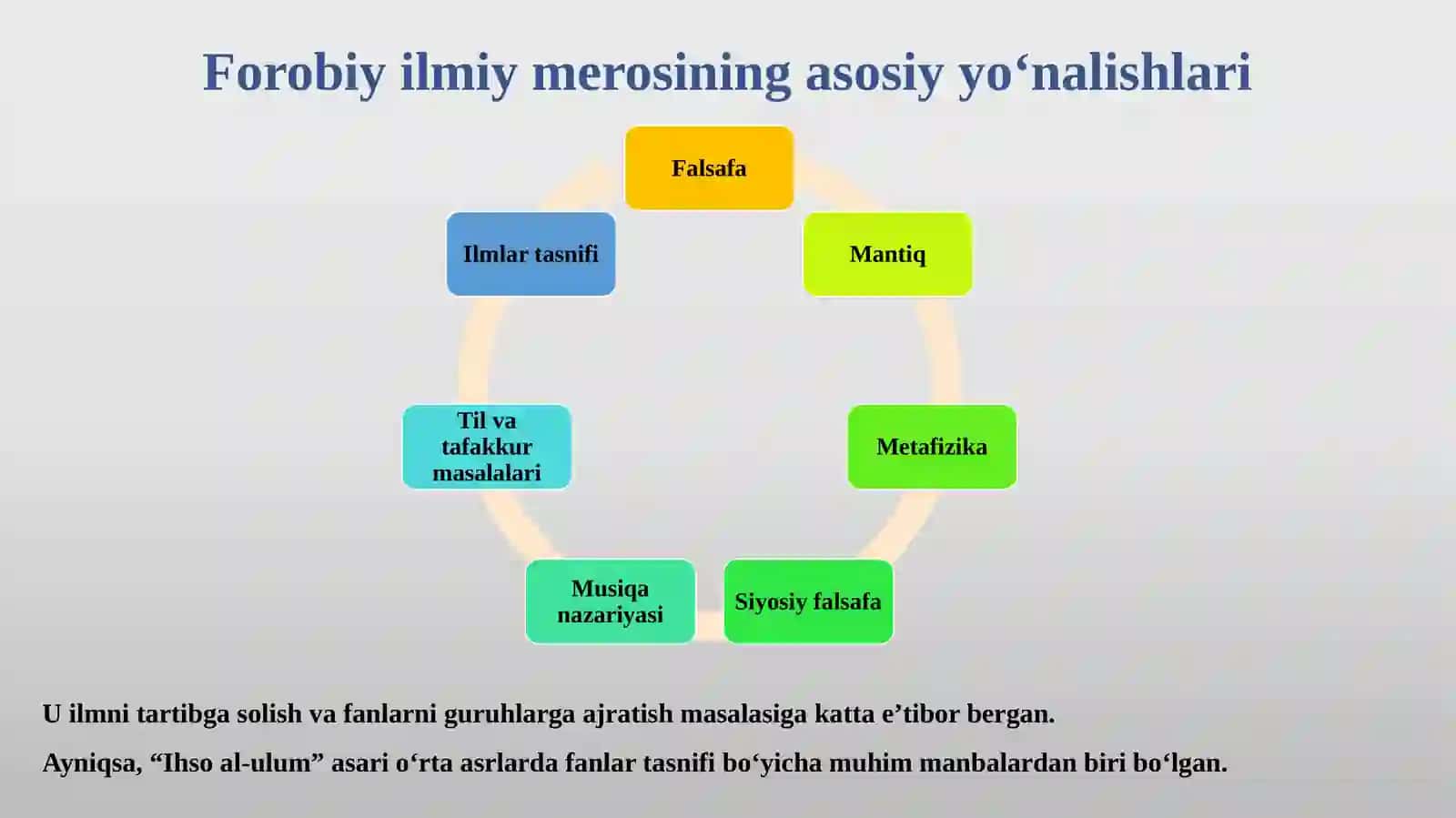 Forobiy ilmiy merosining asosiy yo‘nalishlari

Falsafa

Mantiq

Metafizika

Siyosiy falsafa

Musiqa nazariyasi

Til va tafakkur masalalari

Ilmlar tasnifi

U ilmni tartibga solish va fanlarni guruhlarga ajratish masalasiga katta e’tibor bergan.

Ayniqsa, “Ihso al-ulum” asari o‘rta asrlarda fanlar tasnifi bo‘yicha muhim manbalardan biri bo‘lgan.